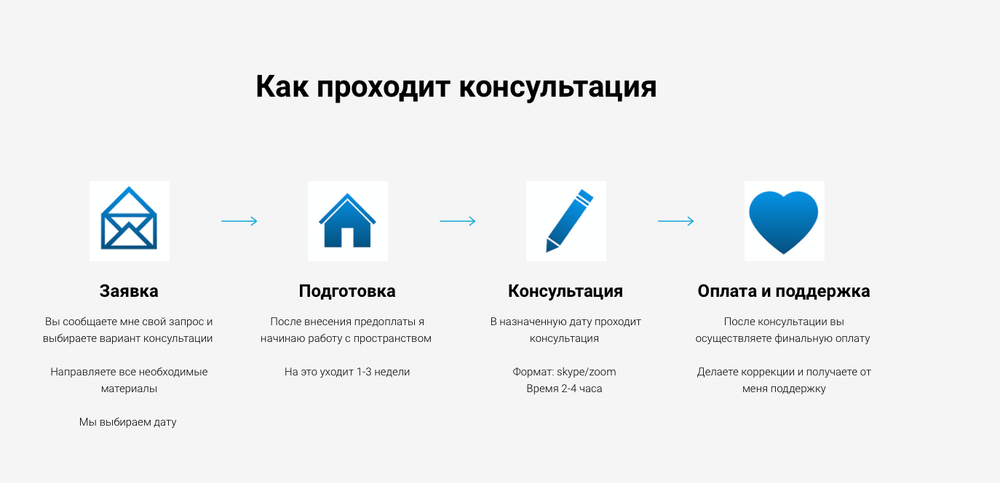 Как проходит консультация

Заявка

Вы сообщаете мне свой запрос и выбираете вариант консультации

Направляете все необходимые материалы

Мы выбираем дату

Подготовка

После внесения предоплаты я начинаю работу с пространством

На это уходит 1-3 недели

Консультация

В назначенную дату проходит консультация

Формат: skype/zoom
Время 2-4 часа

Оплата и поддержка

После консультации вы осуществляете финальную оплату

Делаете коррекции и получаете от меня поддержку